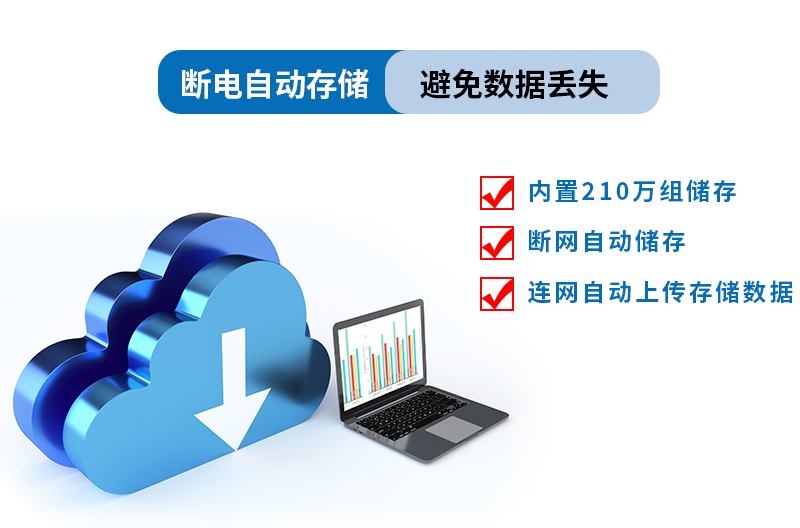 断电自动存储 避免数据丢失

内置210万组储存

断网自动储存

连网自动上传存储数据